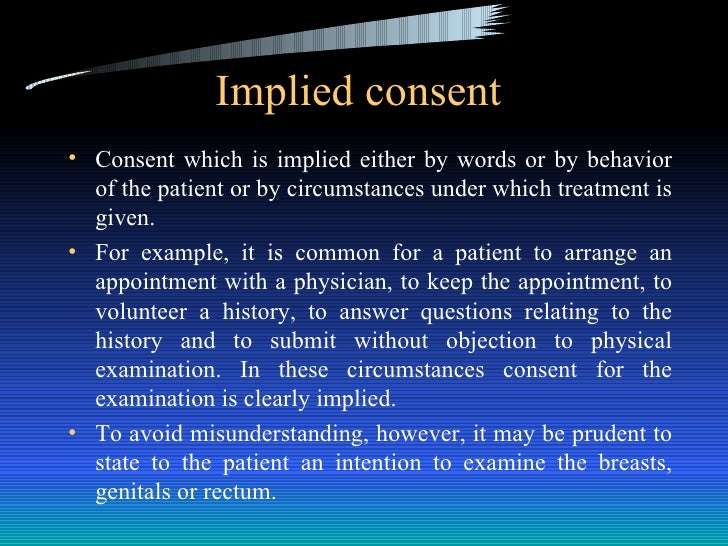 Implied consent

• Consent which is implied either by words or by behavior of the patient or by circumstances under which treatment is given.

• For example, it is common for a patient to arrange an appointment with a physician, to keep the appointment, to volunteer a history, to answer questions relating to the history and to submit without objection to physical examination. In these circumstances consent for the examination is clearly implied.

• To avoid misunderstanding, however, it may be prudent to state to the patient an intention to examine the breasts, genitals or rectum.